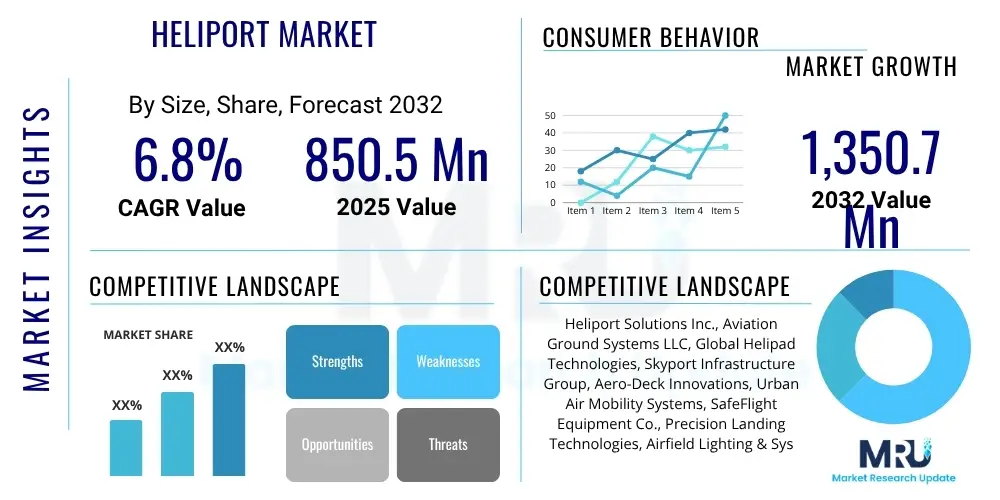 MARKET INSIGHTS

HELIPORT MARKET

By Size, Share, Forecast 2032

6.8%
CAGR Value

850.5 Mn
2025 Value

CONSUMER BEHAVIOR

MARKET GROWTH

50
40
30
20
10
0
Item 1 Item 2 Item 3 Item 4 Item 5

1,350.7 Mn
2032 Value

COMPETITIVE LANDSCAPE

MARKET SHARE

XX%
XX%
XX%

Strengths
Weaknesses
Opportunities
Threats

COMPETITIVE LANDSCAPE

Heliport Solutions Inc., Aviation Ground Systems LLC, Global Helipad Technologies, Skyport Infrastructure Group, Aero-Deck Innovations, Urban Air Mobility Systems, SafeFlight Equipment Co., Precision Landing Technologies, Airfield Lighting & Sys

MRU
Market Research Update